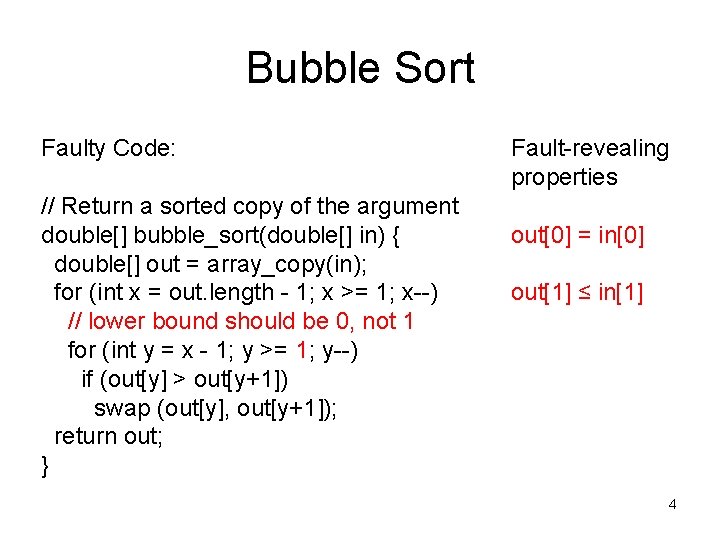 Bubble Sort

Faulty Code:

// Return a sorted copy of the argument
double[] bubble_sort(double[] in) {
  double[] out = array_copy(in);
  for (int x = out.length - 1; x >= 1; x--)
    // lower bound should be 0, not 1
    for (int y = x - 1; y >= 1; y--)
      if (out[y] > out[y+1])
        swap (out[y], out[y+1]);
  return out;
}

Fault-revealing properties

out[0] = in[0]

out[1] ≤ in[1]

4